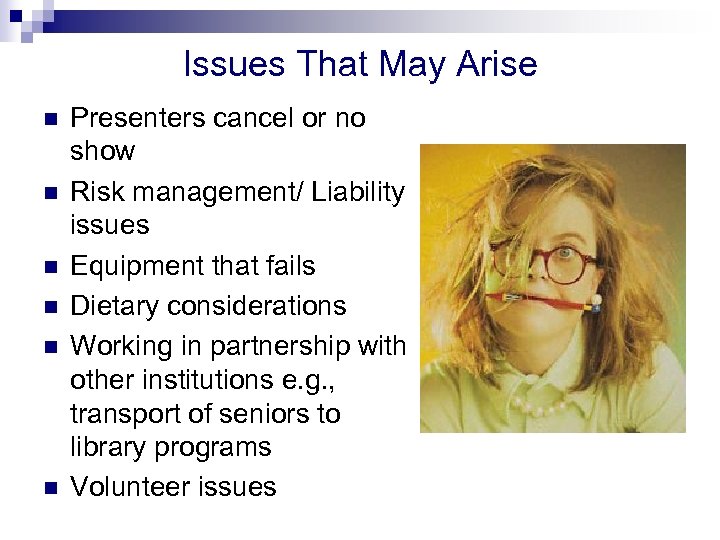 Issues That May Arise

- Presenters cancel or no show
- Risk management/ Liability issues
- Equipment that fails
- Dietary considerations
- Working in partnership with other institutions e.g., transport of seniors to library programs
- Volunteer issues